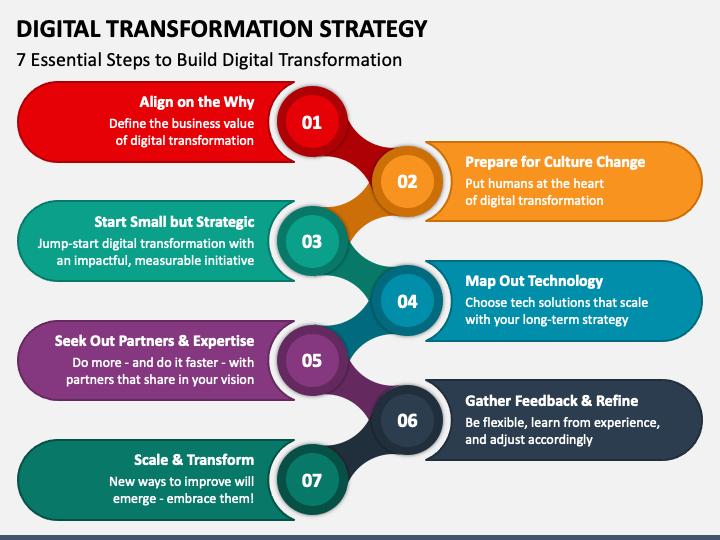 DIGITAL TRANSFORMATION STRATEGY

7 Essential Steps to Build Digital Transformation

Align on the Why
Define the business value of digital transformation

01

02

Prepare for Culture Change
Put humans at the heart of digital transformation

Start Small but Strategic
Jump-start digital transformation with an impactful, measurable initiative

03

04

Map Out Technology
Choose tech solutions that scale with your long-term strategy

Seek Out Partners & Expertise
Do more - and do it faster - with partners that share in your vision

05

06

Gather Feedback & Refine
Be flexible, learn from experience, and adjust accordingly

Scale & Transform
New ways to improve will emerge - embrace them!

07